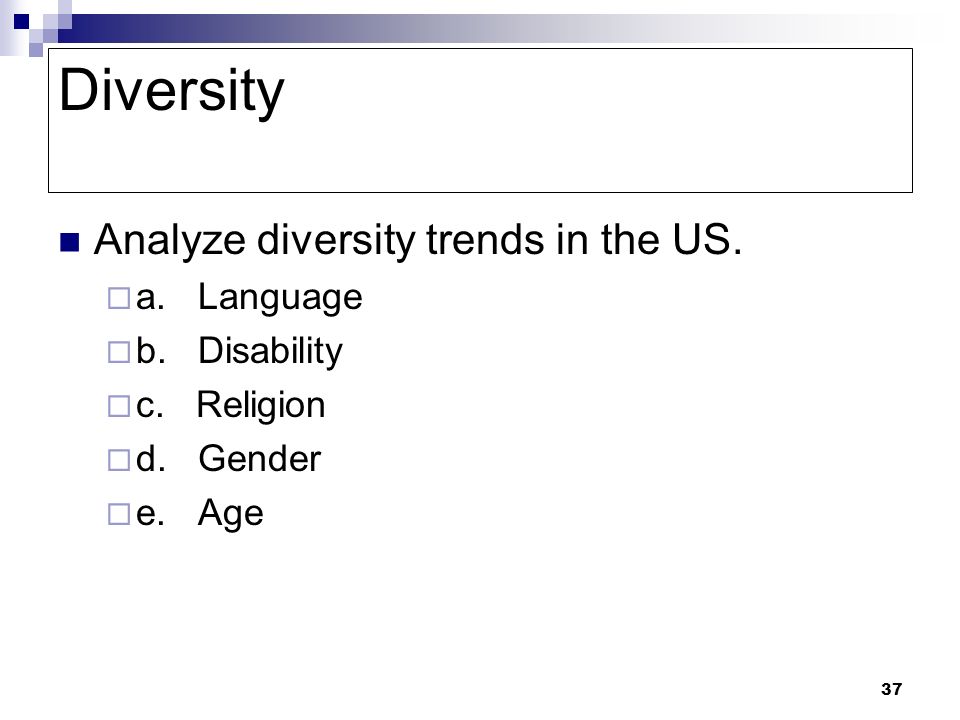 Diversity

Analyze diversity trends in the US.

a. Language

b. Disability

c. Religion

d. Gender

e. Age

37